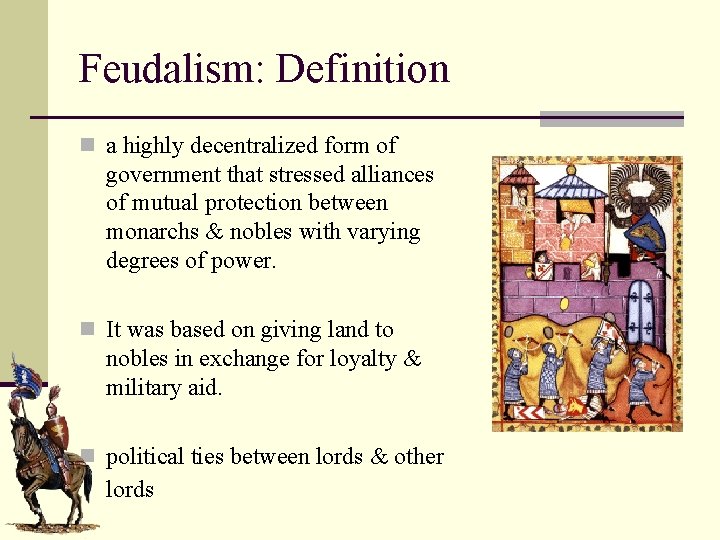 Feudalism: Definition

a highly decentralized form of government that stressed alliances of mutual protection between monarchs & nobles with varying degrees of power.

It was based on giving land to nobles in exchange for loyalty & military aid.

political ties between lords & other lords